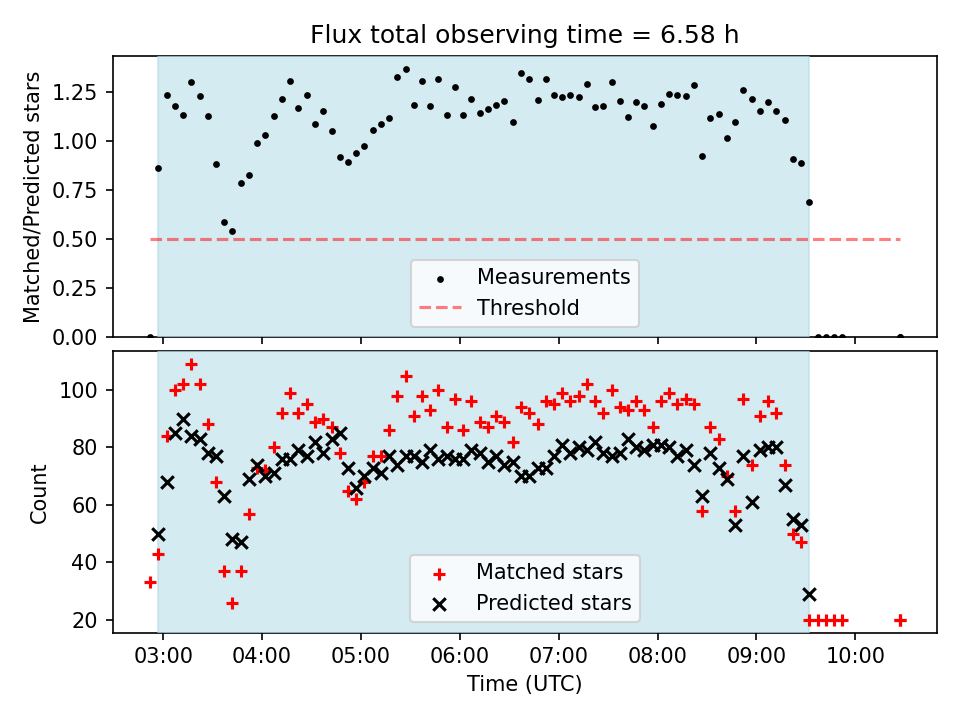 Flux total observing time = 6.58 h

Matched/Predicted stars

1.25
1.00
0.75
0.50
0.25
0.00

Measurements
Threshold

Count

100
80
60
40
20

Matched stars
Predicted stars

03:00
04:00
05:00
06:00
07:00
08:00
09:00
10:00

Time (UTC)